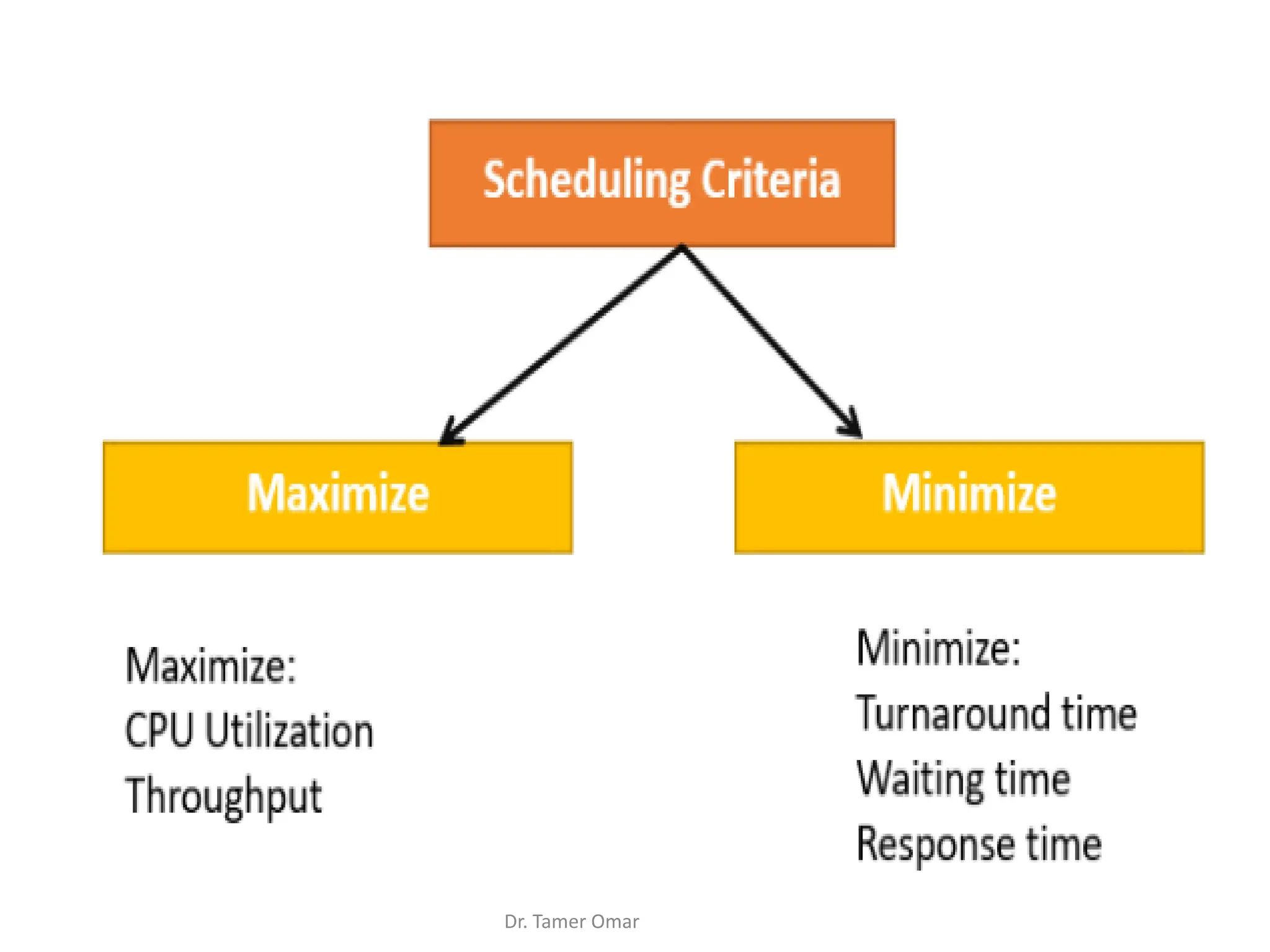 Scheduling Criteria

Maximize

Minimize

Maximize:
CPU Utilization
Throughput

Minimize:
Turnaround time
Waiting time
Response time

Dr. Tamer Omar